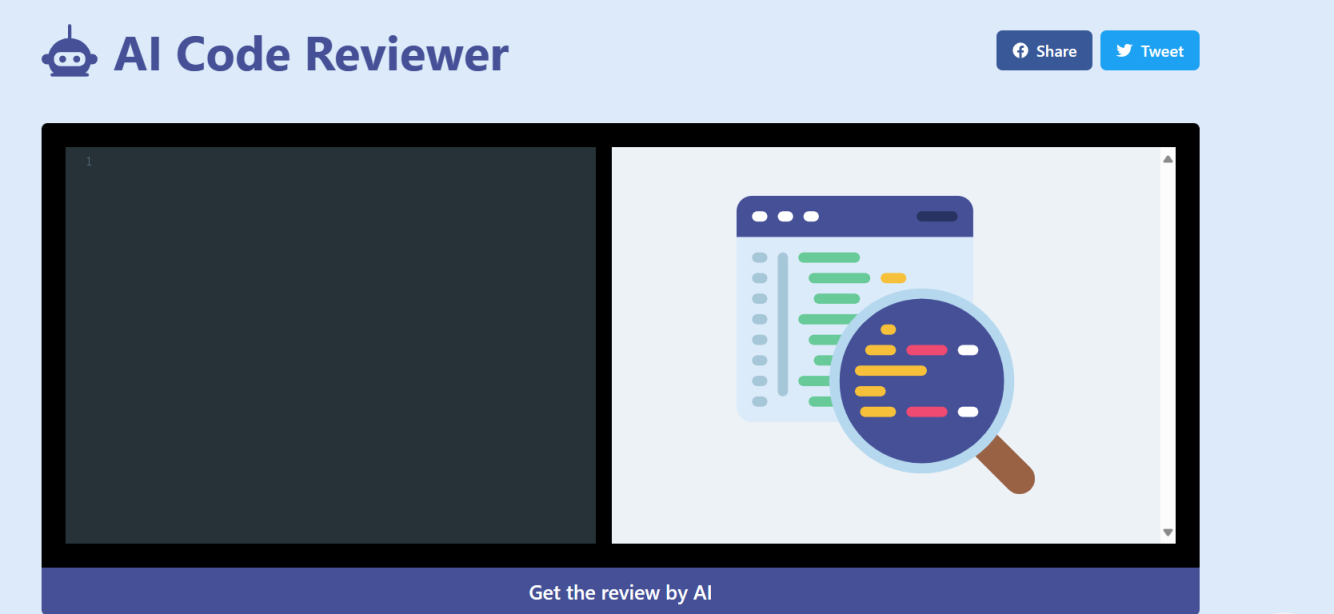 AI Code Reviewer

Share Tweet

1

Get the review by AI